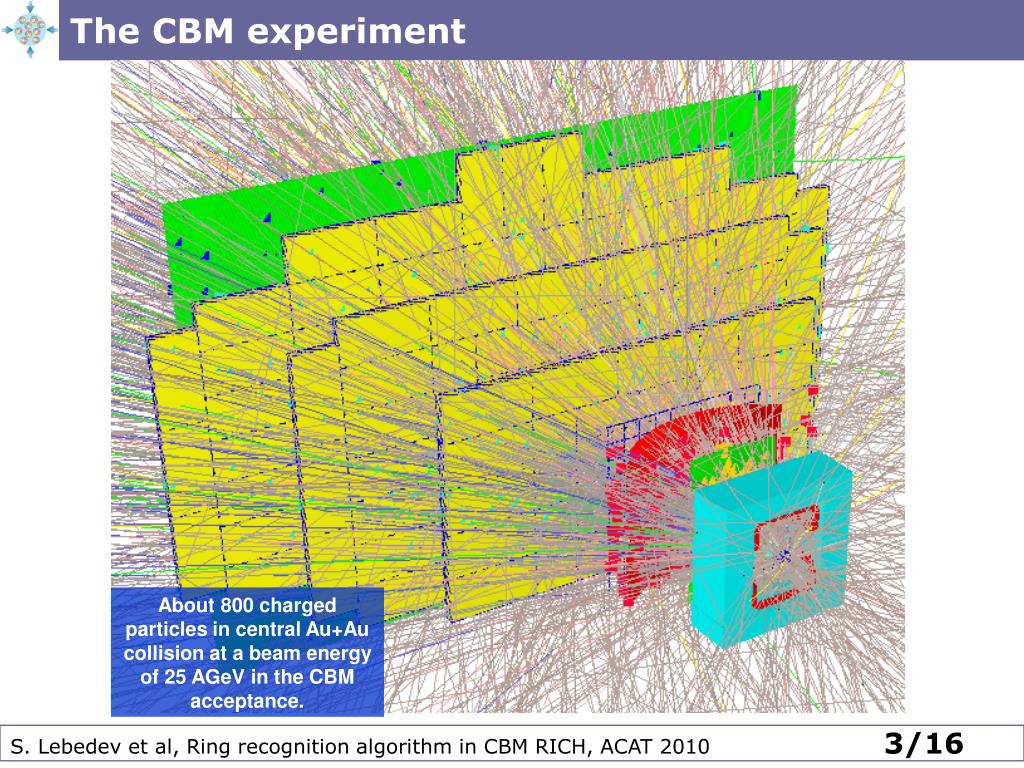 The CBM experiment

About 800 charged particles in central Au+Au collision at a beam energy of 25 AGeV in the CBM acceptance.

S. Lebedev et al, Ring recognition algorithm in CBM RICH, ACAT 2010

3/16